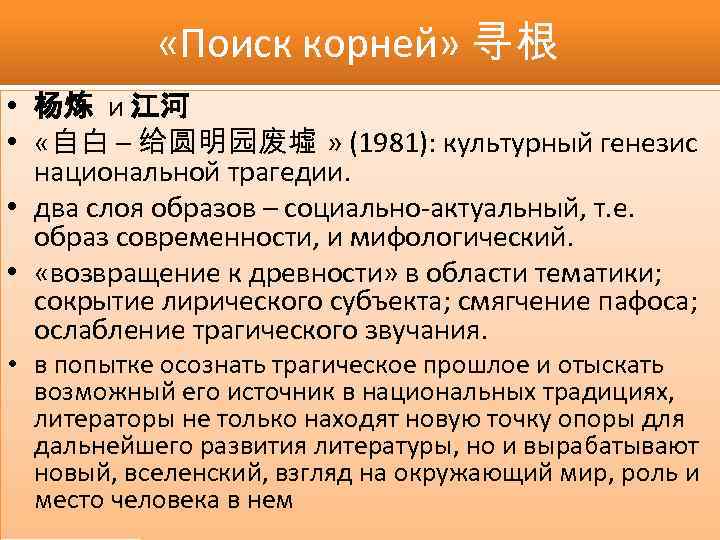 «Поиск корней» 寻根

• 杨炼 и 江河
• «自白 – 给圆明园废墟 » (1981): культурный генезис национальной трагедии.
• два слоя образов – социально-актуальный, т.е. образ современности, и мифологический.
• «возвращение к древности» в области тематики; сокрытие лирического субъекта; смягчение пафоса; ослабление трагического звучания.
• в попытке осознать трагическое прошлое и отыскать возможный его источник в национальных традициях, литераторы не только находят новую точку опоры для дальнейшего развития литературы, но и вырабатывают новый, вселенский, взгляд на окружающий мир, роль и место человека в нем